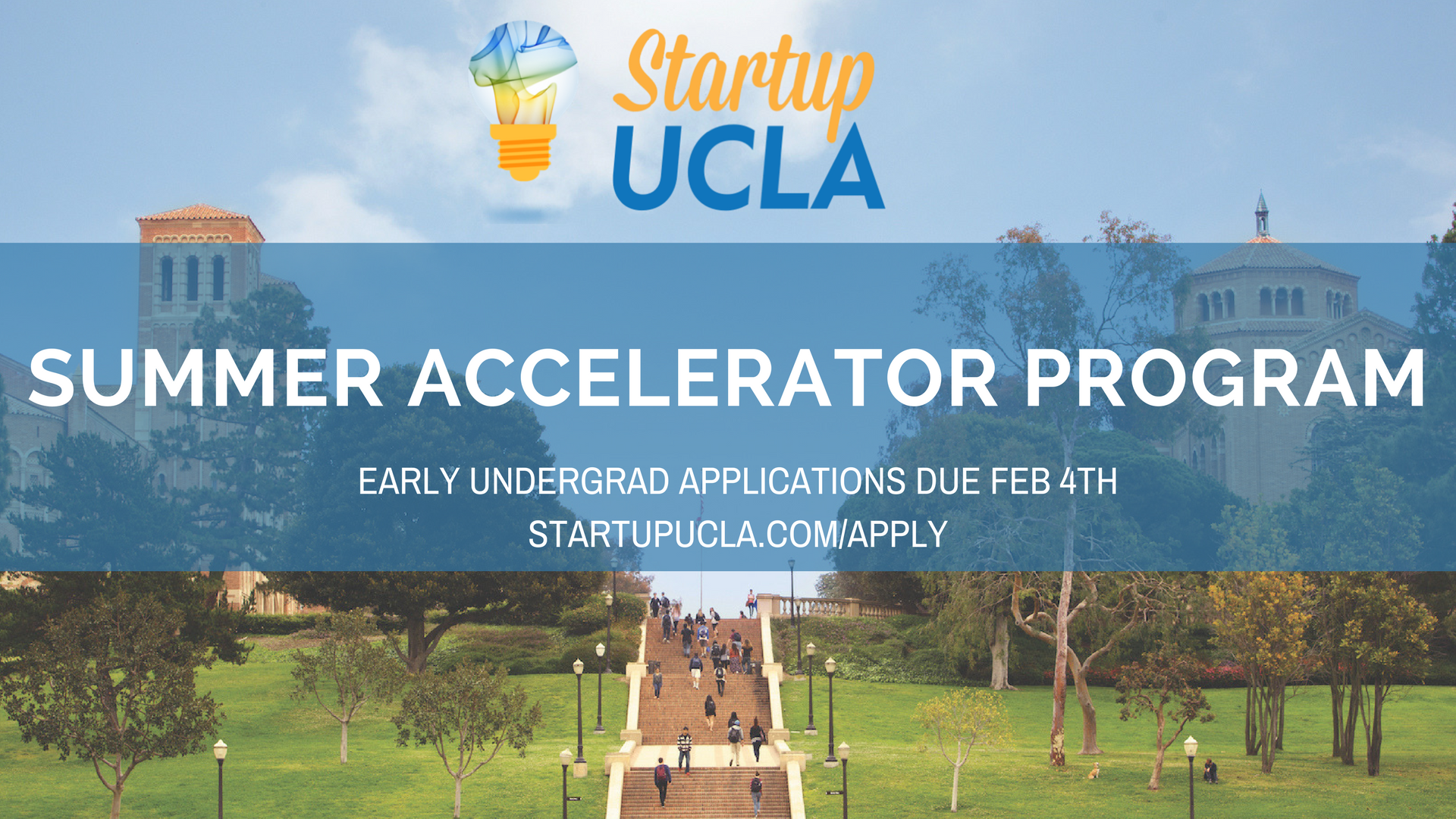 Startup UCLA

SUMMER ACCELERATOR PROGRAM

EARLY UNDERGRAD APPLICATIONS DUE FEB 4TH

STARTUPUCLA.COM/APPLY